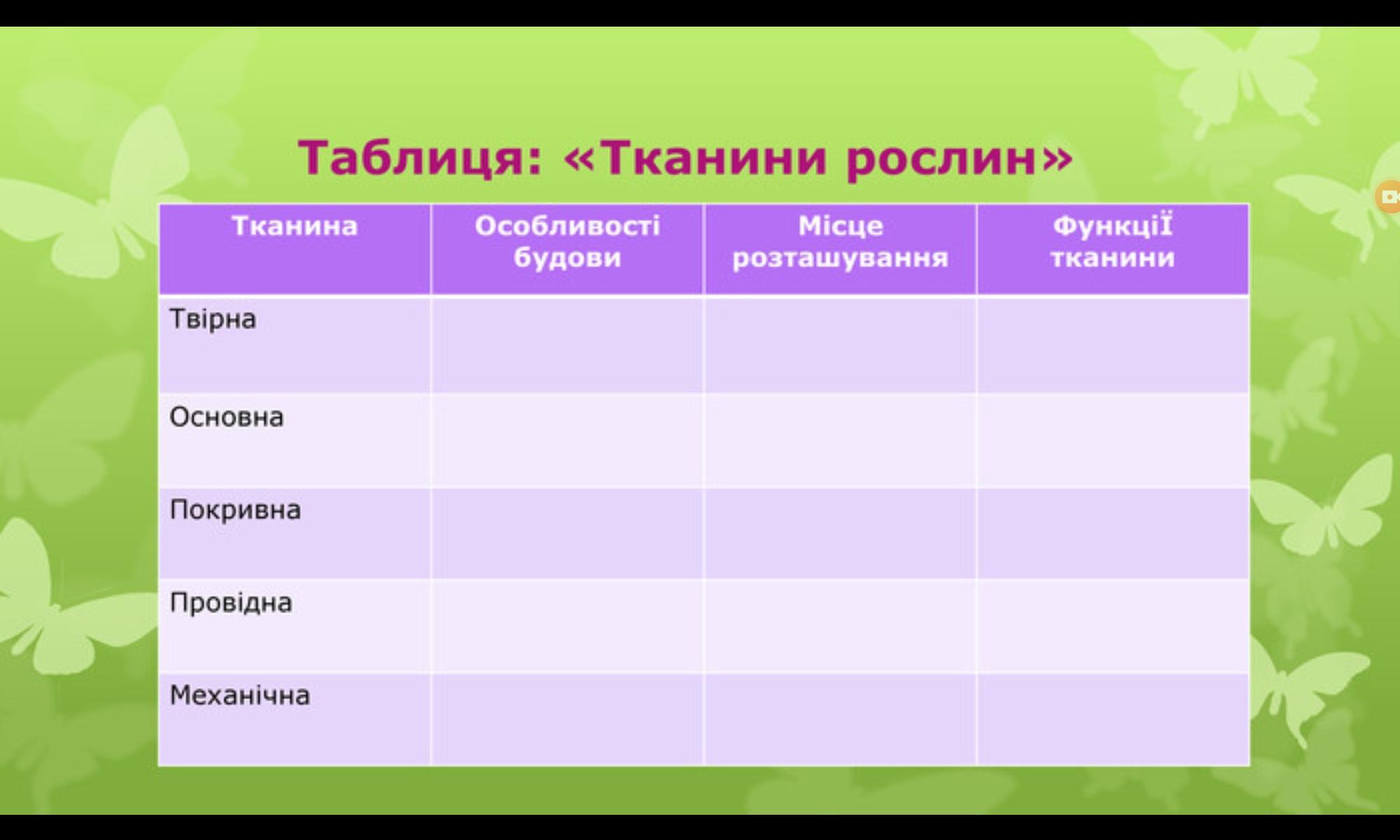 Таблиця: «Тканини рослин»

| Тканина | Особливості будови | Місце розташування | ФункціЇ тканини |
|---|---|---|---|
| Твірна | | | |
| Основна | | | |
| Покривна | | | |
| Провідна | | | |
| Механічна | | | |